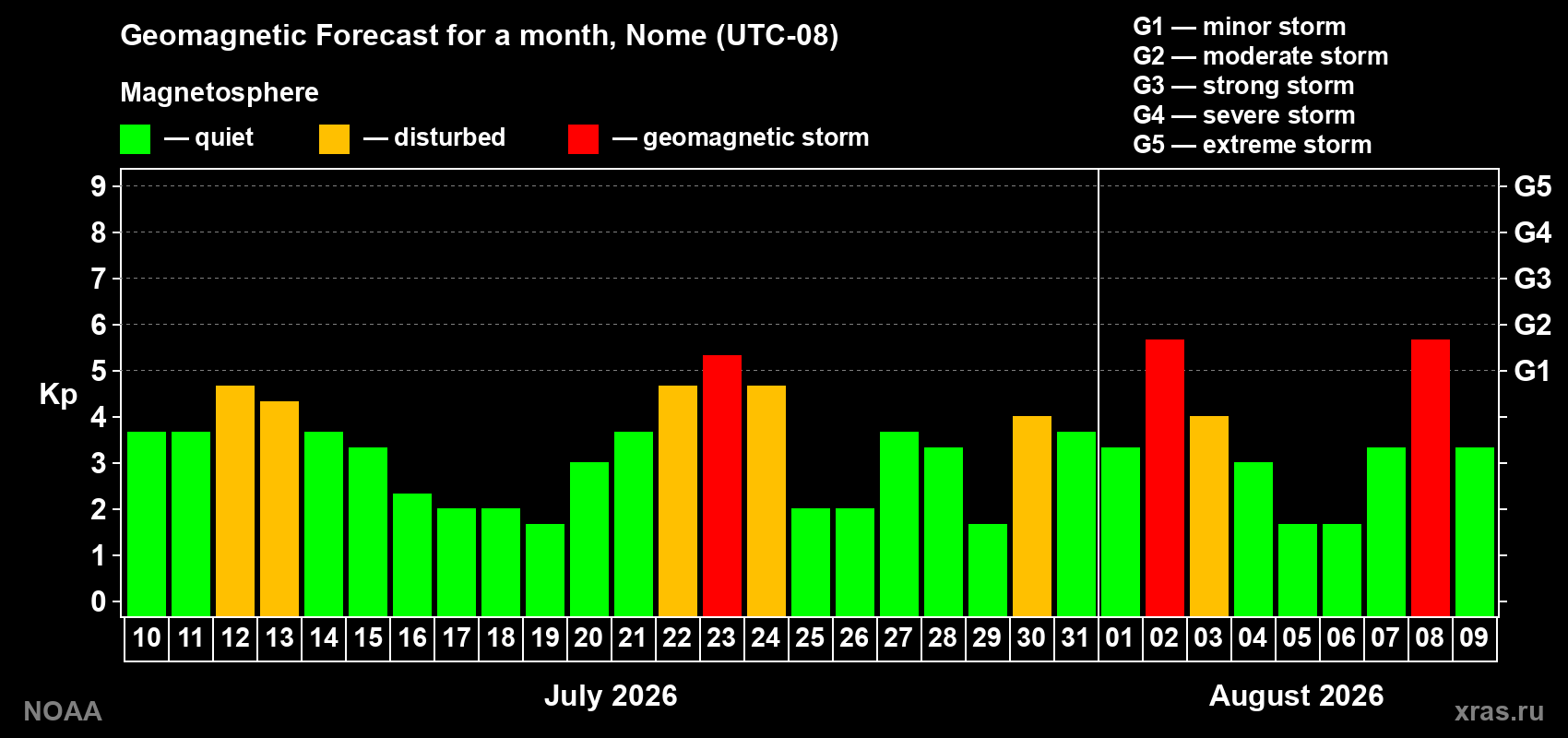 Geomagnetic Forecast for a month, Nome (UTC-08)

Magnetosphere

— quiet — disturbed — geomagnetic storm

G1 — minor storm
G2 — moderate storm
G3 — strong storm
G4 — severe storm
G5 — extreme storm

Kp

9
8
7
6
5
4
3
2
1
0

G5
G4
G3
G2
G1

10 11 12 13 14 15 16 17 18 19 20 21 22 23 24 25 26 27 28 29 30 31 01 02 03 04 05 06 07 08 09

July 2026

August 2026

NOAA

xras.ru